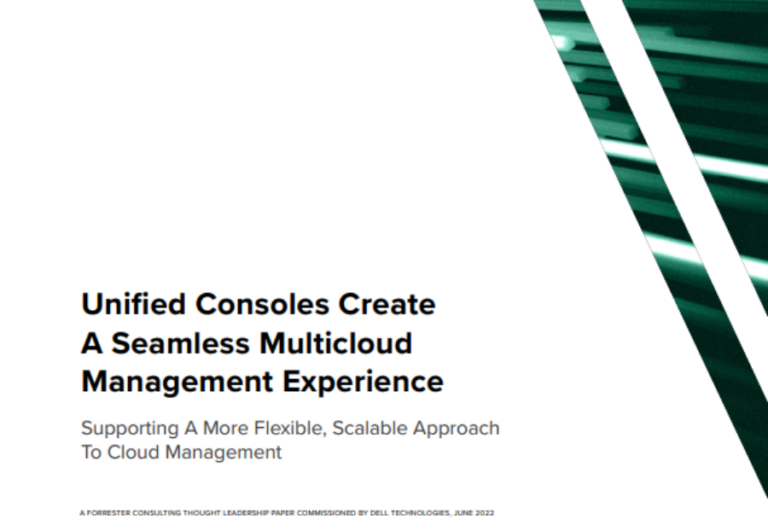 Unified Consoles Create A Seamless Multicloud Management Experience

Supporting A More Flexible, Scalable Approach To Cloud Management

A FORRESTER CONSULTING THOUGHT LEADERSHIP PAPER COMMISSIONED BY DELL TECHNOLOGIES, JUNE 2022